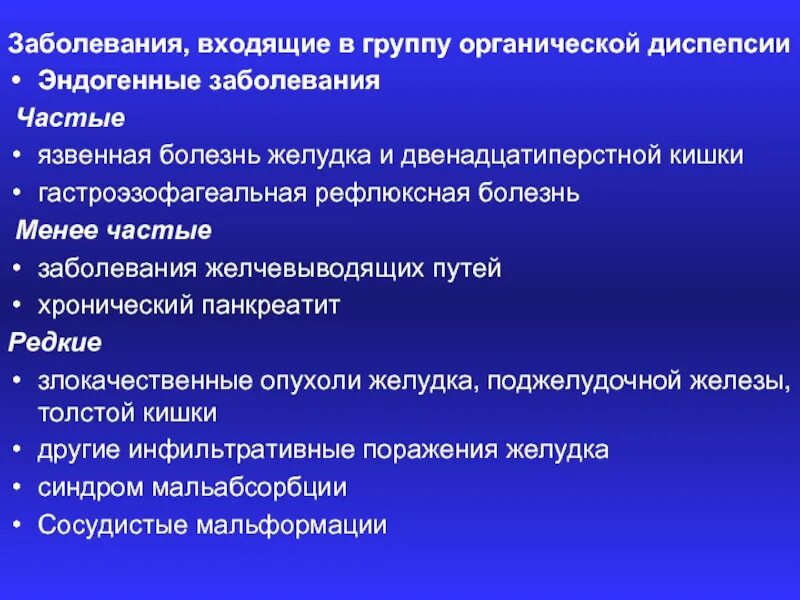 Заболевания, входящие в группу органической диспепсии
• Эндогенные заболевания
Частые
• язвенная болезнь желудка и двенадцатиперстной кишки
• гастроэзофагеальная рефлюксная болезнь
Менее частые
• заболевания желчевыводящих путей
• хронический панкреатит
Редкие
• злокачественные опухоли желудка, поджелудочной железы, толстой кишки
• другие инфильтративные поражения желудка
• синдром мальабсорбции
• Сосудистые мальформации